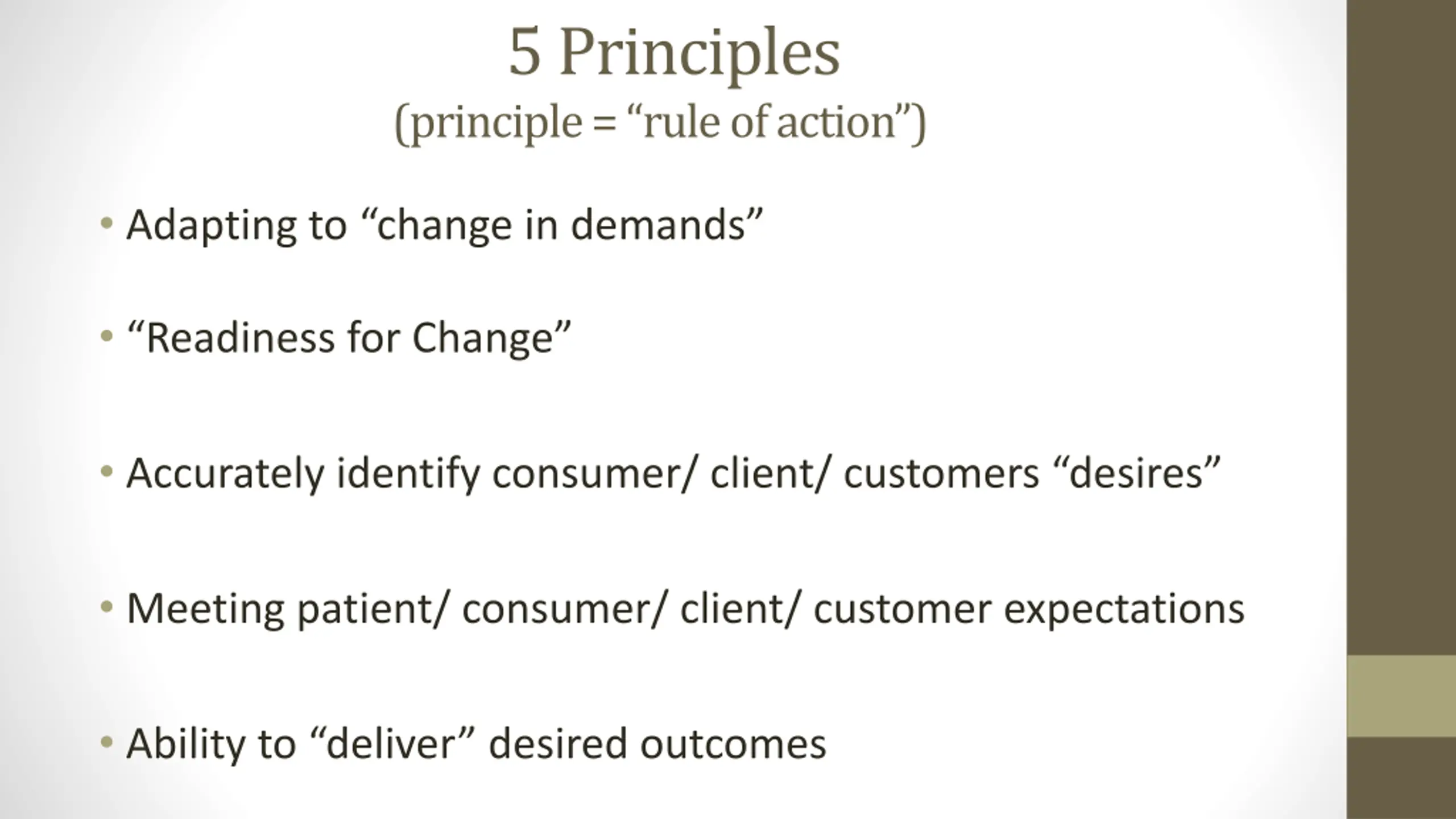 5 Principles
(principle = “rule of action”)

• Adapting to “change in demands”

• “Readiness for Change”

• Accurately identify consumer/ client/ customers “desires”

• Meeting patient/ consumer/ client/ customer expectations

• Ability to “deliver” desired outcomes